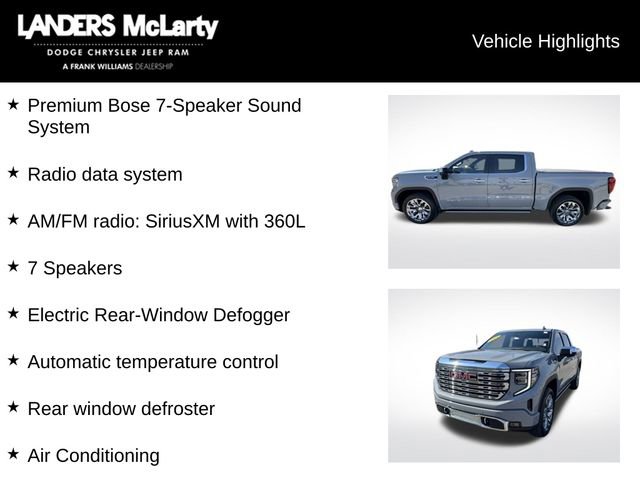 LANDERS McLarty
DODGE CHRYSLER JEEP RAM
A FRANK WILLIAMS DEALERSHIP

Vehicle Highlights

★ Premium Bose 7-Speaker Sound System

★ Radio data system

★ AM/FM radio: SiriusXM with 360L

★ 7 Speakers

★ Electric Rear-Window Defogger

★ Automatic temperature control

★ Rear window defroster

★ Air Conditioning

GMC